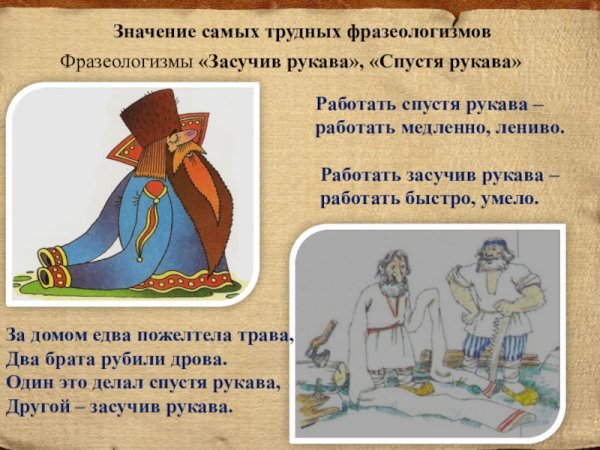 Значение самых трудных фразеологизмов

Фразеологизмы «Засучив рукава», «Спустя рукава»

Работать спустя рукава – работать медленно, лениво.

Работать засучив рукава – работать быстро, умело.

За домом едва пожелтела трава,
Два брата рубили дрова.
Один это делал спустя рукава,
Другой – засучив рукава.